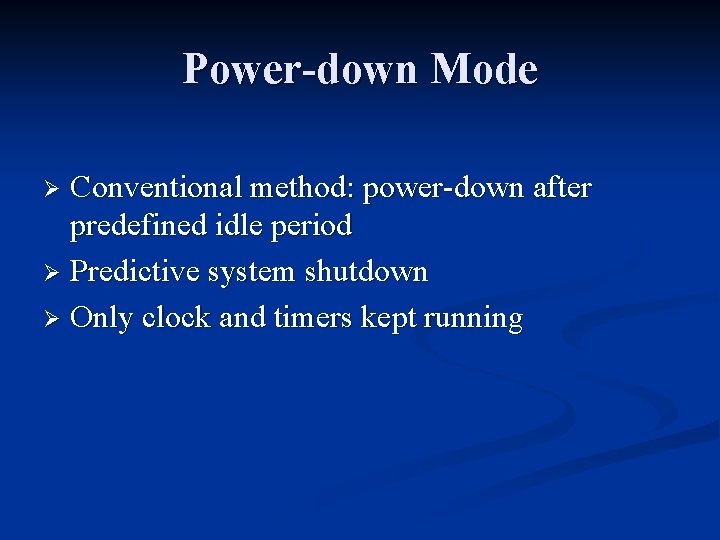 Power-down Mode

➢ Conventional method: power-down after predefined idle period
➢ Predictive system shutdown
➢ Only clock and timers kept running